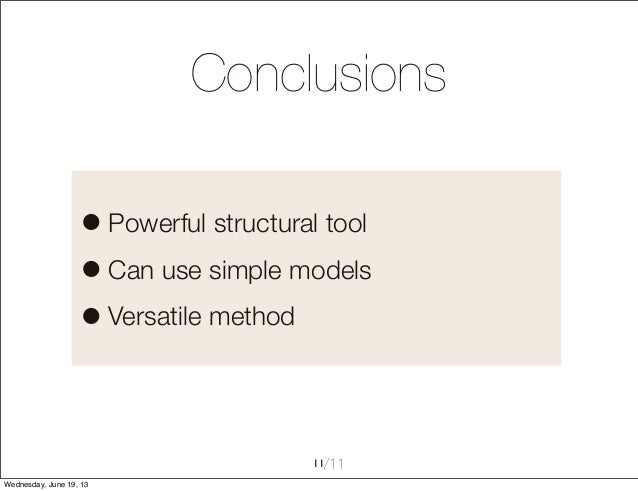 Conclusions

• Powerful structural tool
• Can use simple models
• Versatile method

11/11

Wednesday, June 19, 13